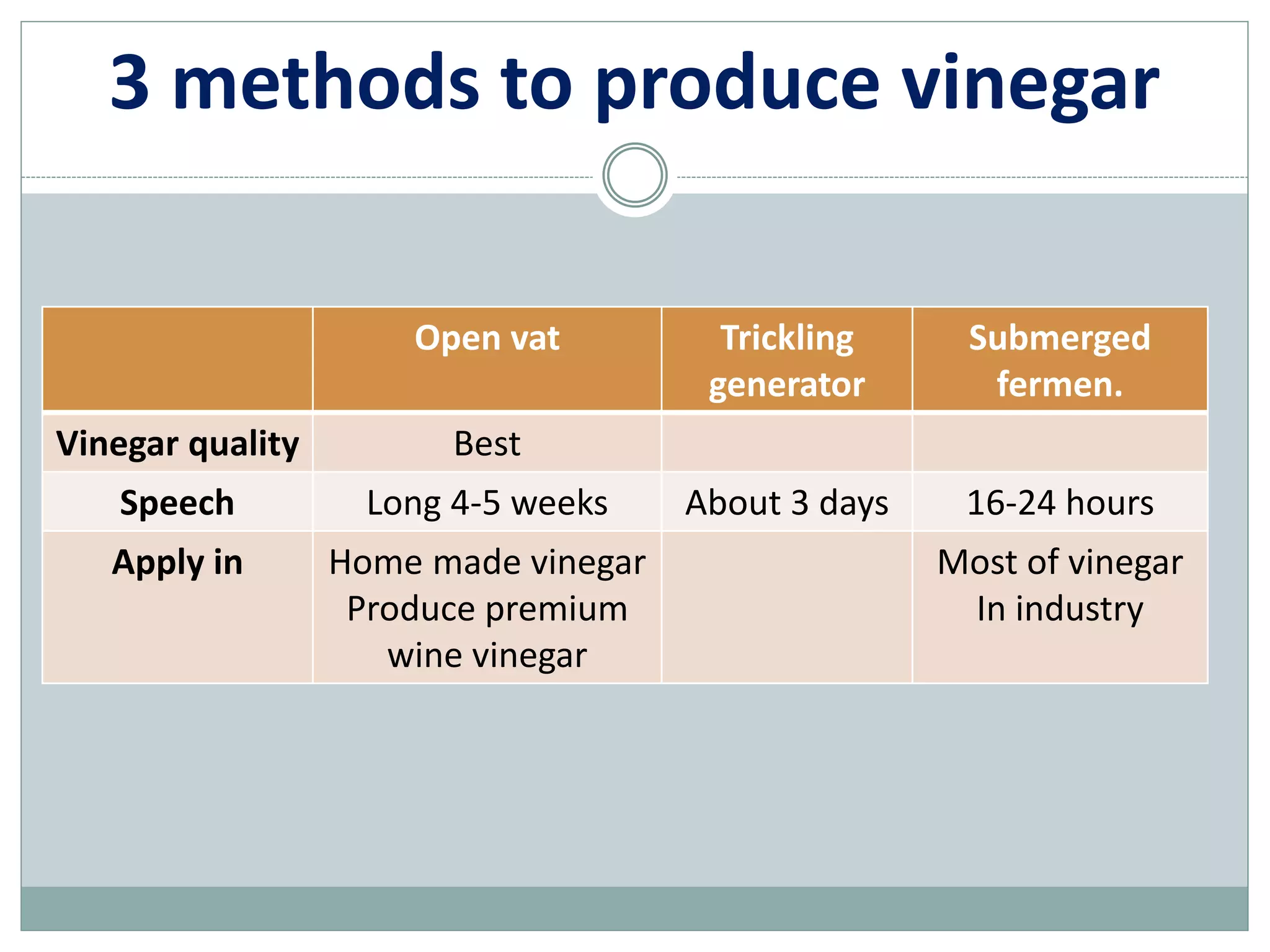 3 methods to produce vinegar

| | Open vat | Trickling generator | Submerged fermen. |
|---|---|---|---|
| Vinegar quality | Best | | |
| Speech | Long 4-5 weeks | About 3 days | 16-24 hours |
| Apply in | Home made vinegar Produce premium wine vinegar | | Most of vinegar In industry |